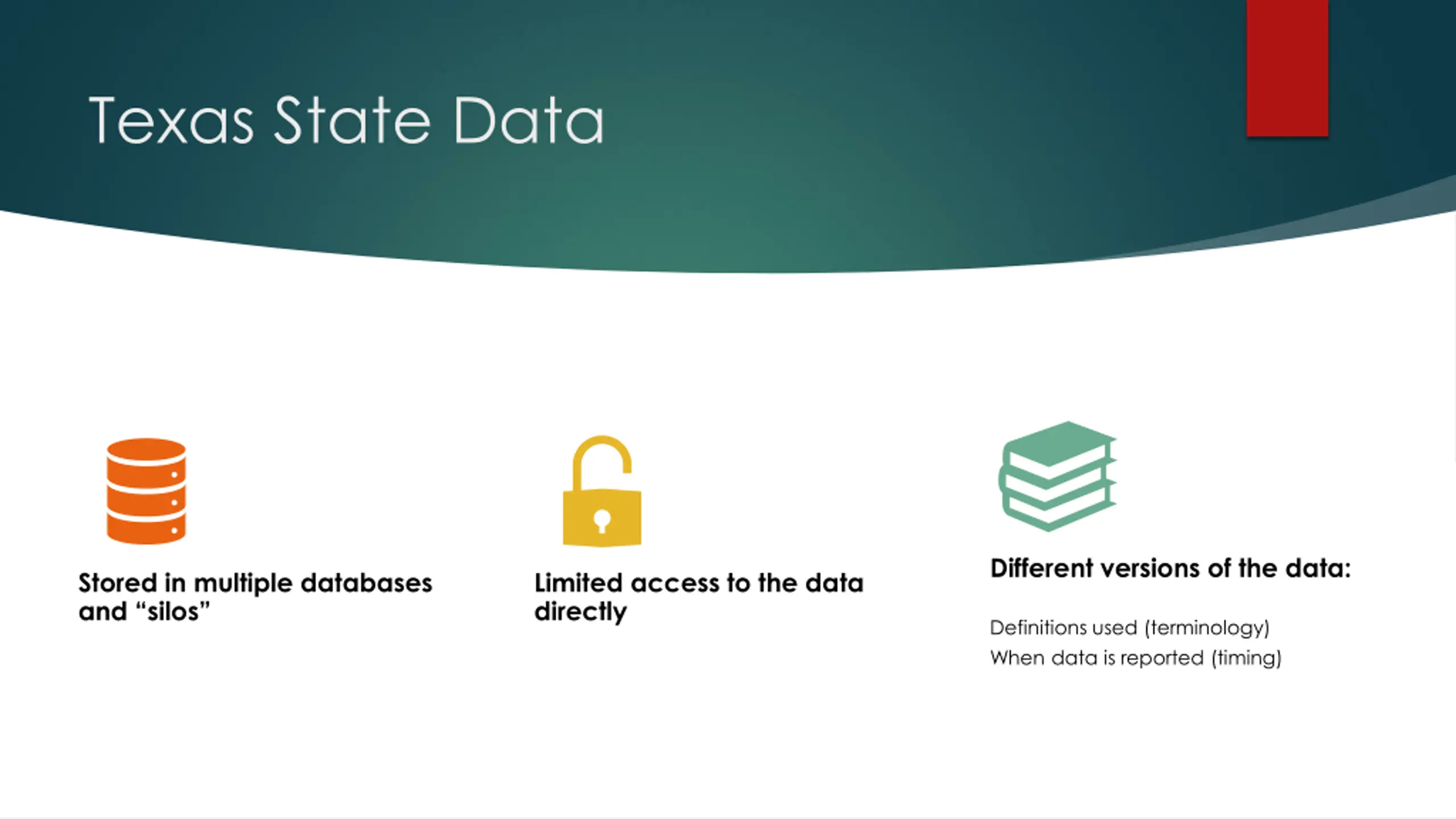 Texas State Data

Stored in multiple databases and “silos”

Limited access to the data directly

Different versions of the data:

Definitions used (terminology)
When data is reported (timing)